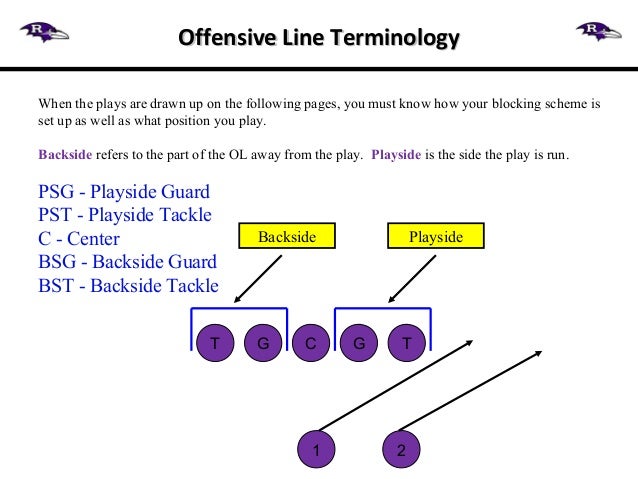 R

Offensive Line Terminology

R

When the plays are drawn up on the following pages, you must know how your blocking scheme is set up as well as what position you play.

Backside refers to the part of the OL away from the play. Playside is the side the play is run.

PSG - Playside Guard
PST - Playside Tackle
C - Center
BSG - Backside Guard
BST - Backside Tackle

Backside

Playside

T G C G T

1 2